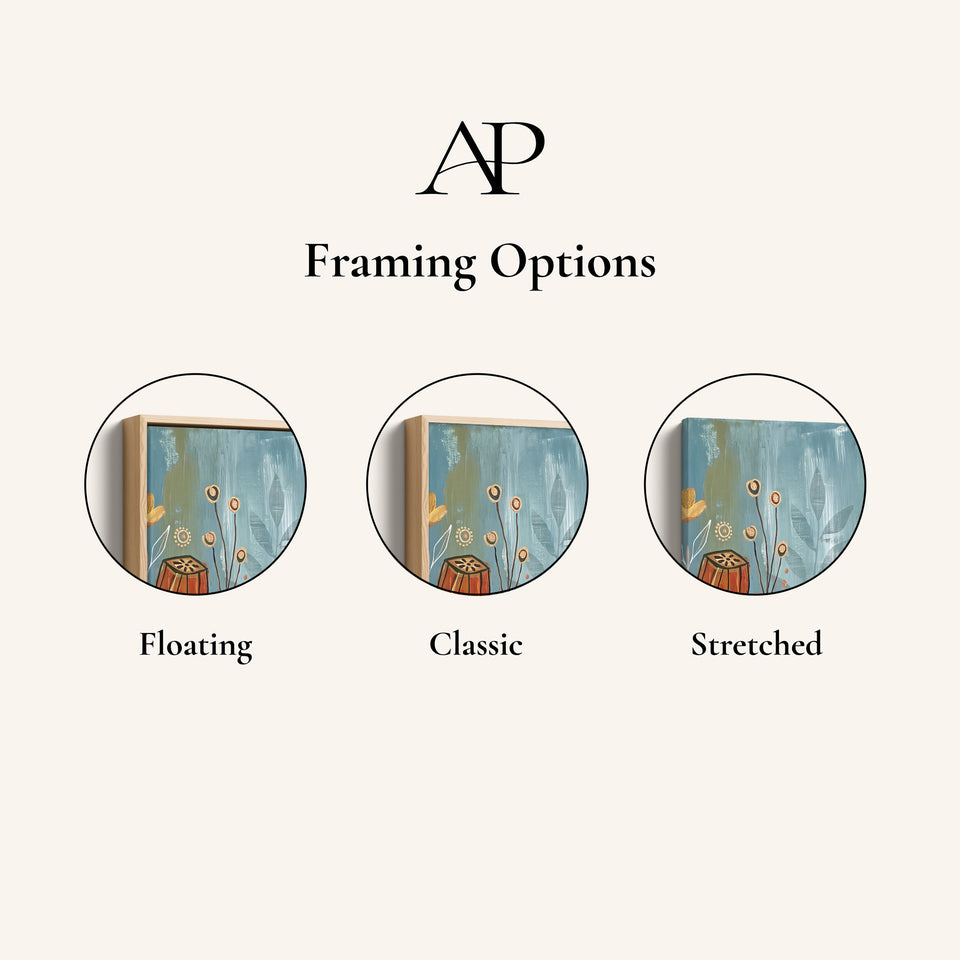 AP

Framing Options

Floating

Classic

Stretched